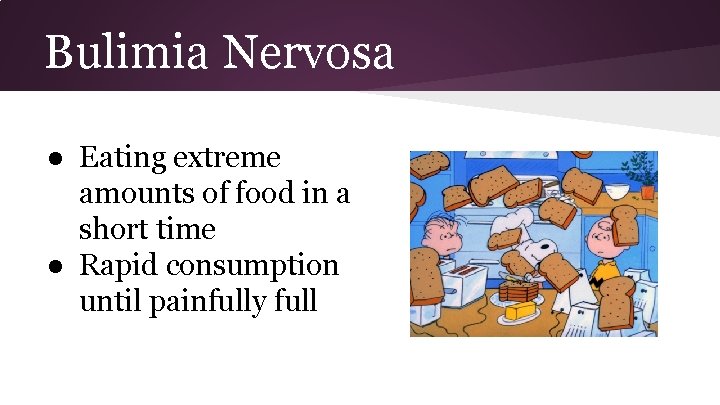 Bulimia Nervosa

● Eating extreme amounts of food in a short time
● Rapid consumption until painfully full